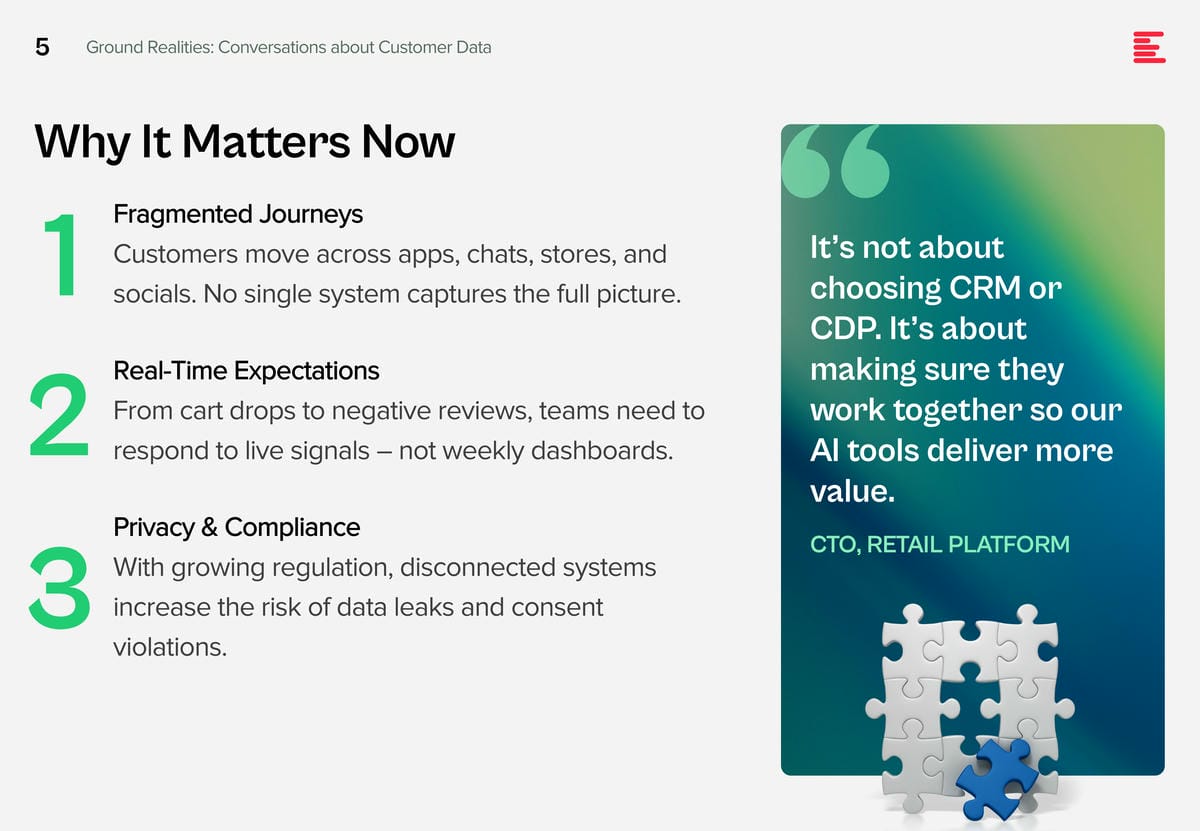 5 Ground Realities: Conversations about Customer Data

Why It Matters Now

1 Fragmented Journeys
Customers move across apps, chats, stores, and socials. No single system captures the full picture.

2 Real-Time Expectations
From cart drops to negative reviews, teams need to respond to live signals – not weekly dashboards.

3 Privacy & Compliance
With growing regulation, disconnected systems increase the risk of data leaks and consent violations.

“

It’s not about choosing CRM or CDP. It’s about making sure they work together so our AI tools deliver more value.

CTO, RETAIL PLATFORM